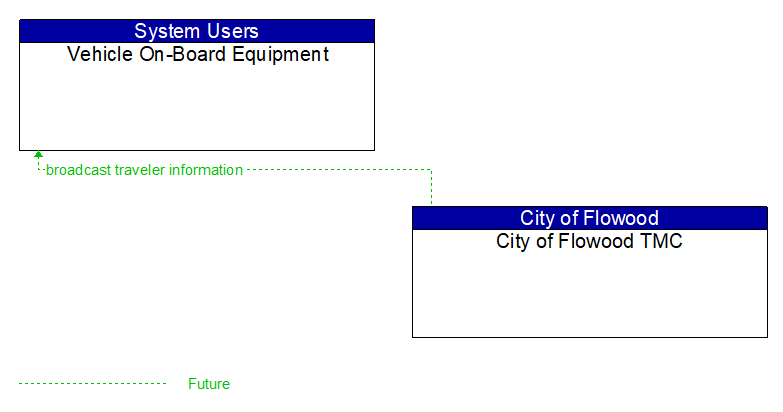 System Users
Vehicle On-Board Equipment

broadcast traveler information

City of Flowood
City of Flowood TMC

Future